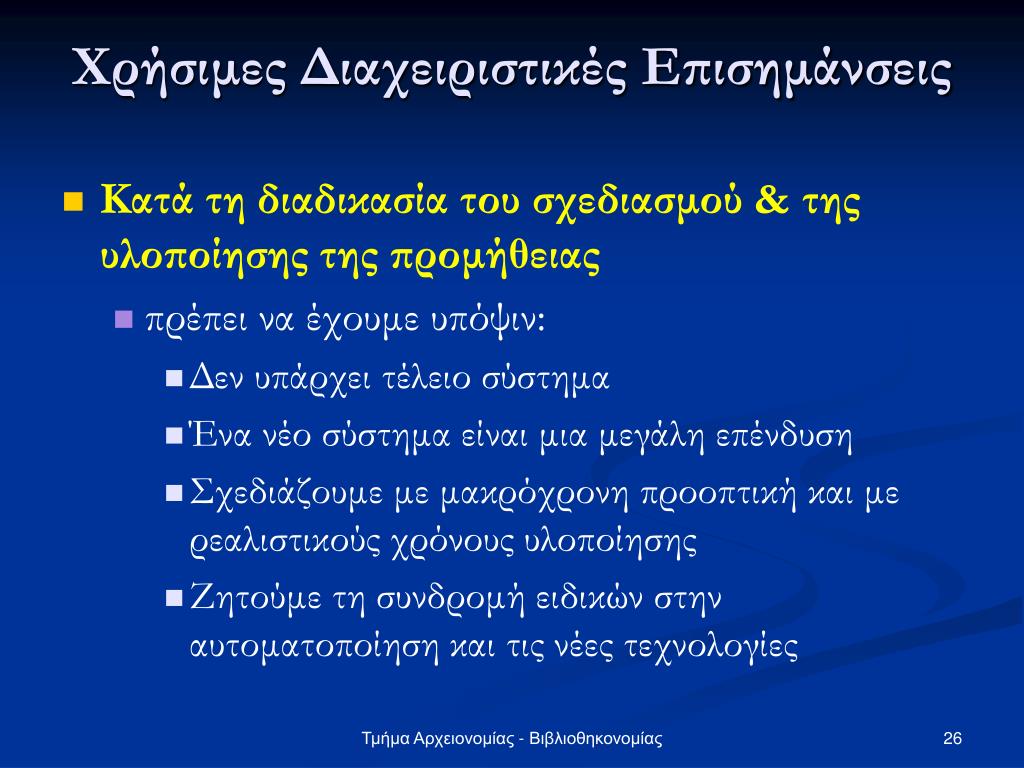 Χρήσιμες Διαχειριστικές Επισημάνσεις

Κατά τη διαδικασία του σχεδιασμού & της υλοποίησης της προμήθειας

πρέπει να έχουμε υπόψιν:

Δεν υπάρχει τέλειο σύστημα

Ένα νέο σύστημα είναι μια μεγάλη επένδυση

Σχεδιάζουμε με μακρόχρονη προοπτική και με ρεαλιστικούς χρόνους υλοποίησης

Ζητούμε τη συνδρομή ειδικών στην αυτοματοποίηση και τις νέες τεχνολογίες

Τμήμα Αρχειονομίας - Βιβλιοθηκονομίας

26